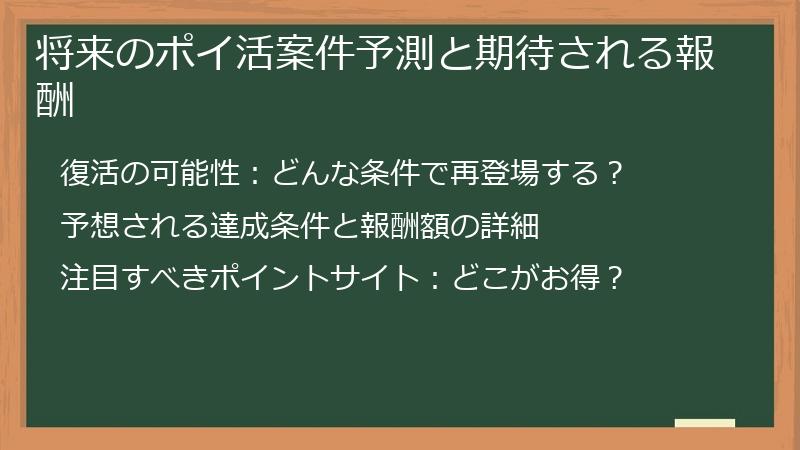 将来のポイ活案件予測と期待される報酬

復活の可能性：どんな条件で再登場する？

予想される達成条件と報酬額の詳細

注目すべきポイントサイト：どこがお得？